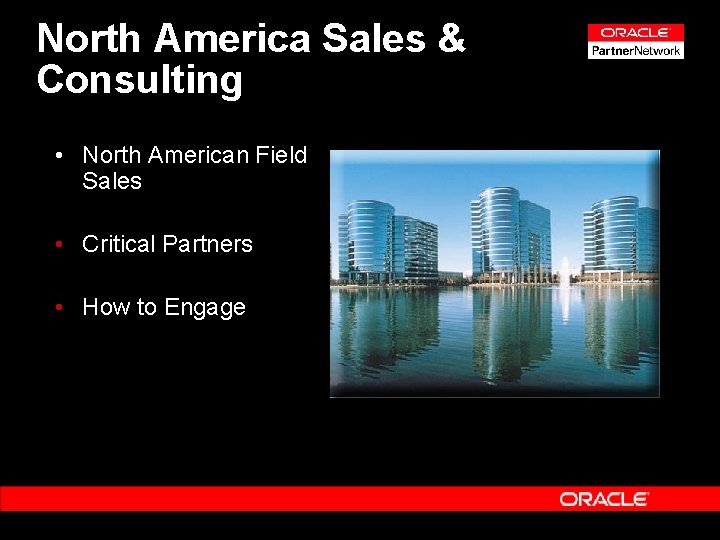 North America Sales & Consulting

ORACLE
PartnerNetwork

• North American Field Sales

• Critical Partners

• How to Engage

ORACLE